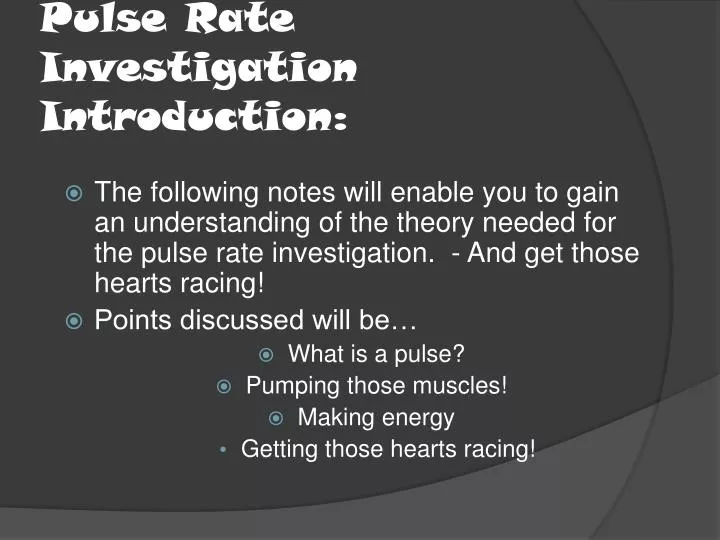 Pulse Rate Investigation Introduction:

The following notes will enable you to gain an understanding of the theory needed for the pulse rate investigation.  - And get those hearts racing!

Points discussed will be…

What is a pulse?

Pumping those muscles!

Making energy

Getting those hearts racing!